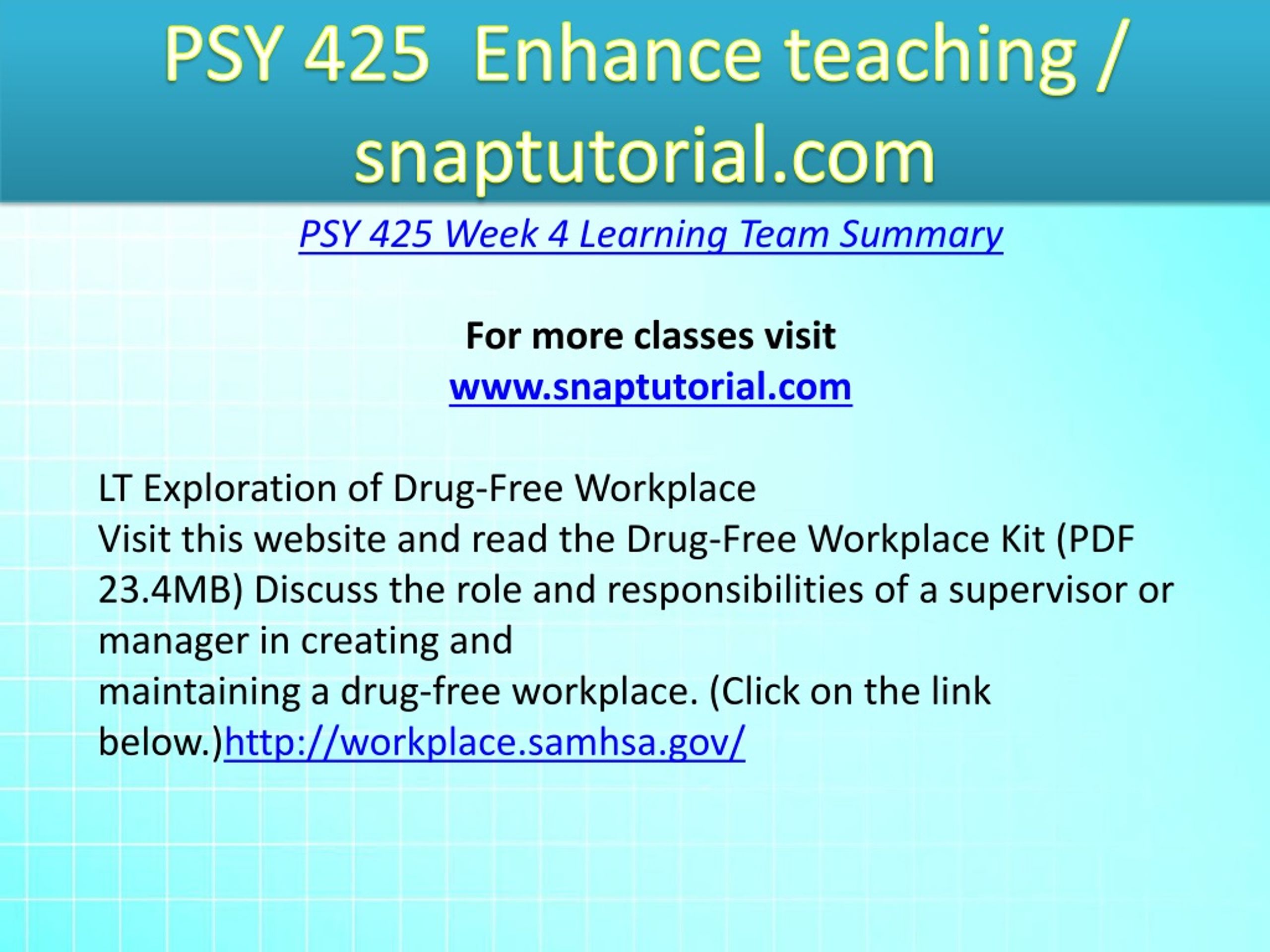 PSY 425 Enhance teaching / snaptutorial.com

PSY 425 Week 4 Learning Team Summary

For more classes visit
www.snaptutorial.com

LT Exploration of Drug-Free Workplace
Visit this website and read the Drug-Free Workplace Kit (PDF 23.4MB) Discuss the role and responsibilities of a supervisor or manager in creating and
maintaining a drug-free workplace. (Click on the link below.)http://workplace.samhsa.gov/